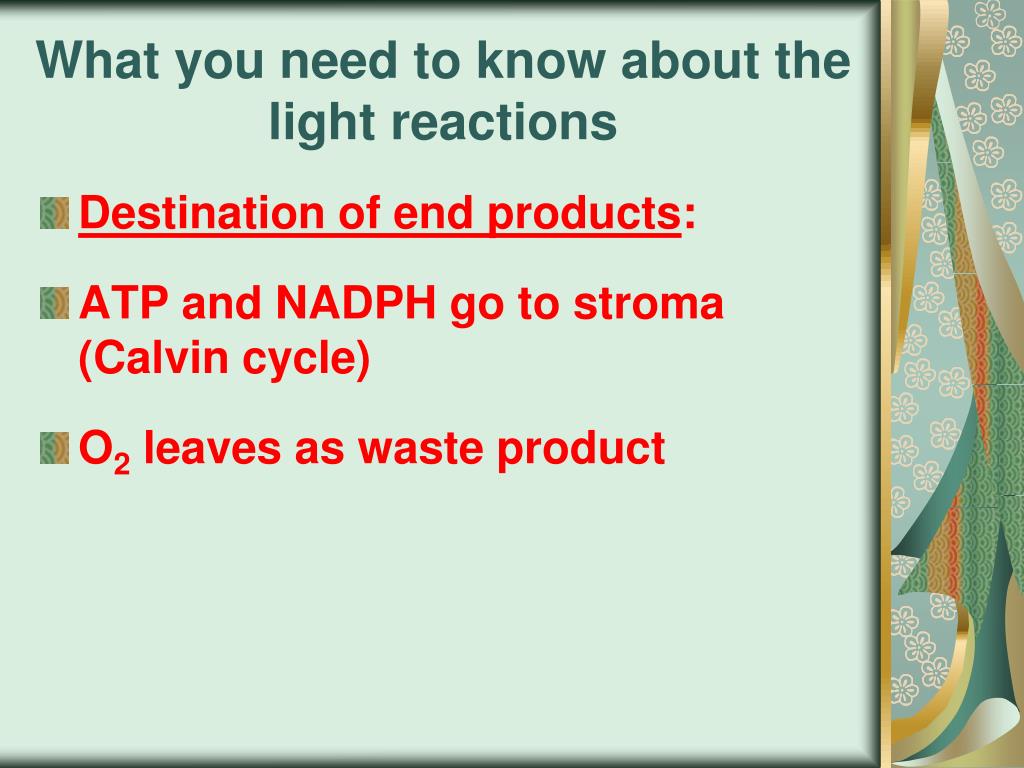 What you need to know about the light reactions

Destination of end products:

ATP and NADPH go to stroma (Calvin cycle)

$O_2$ leaves as waste product